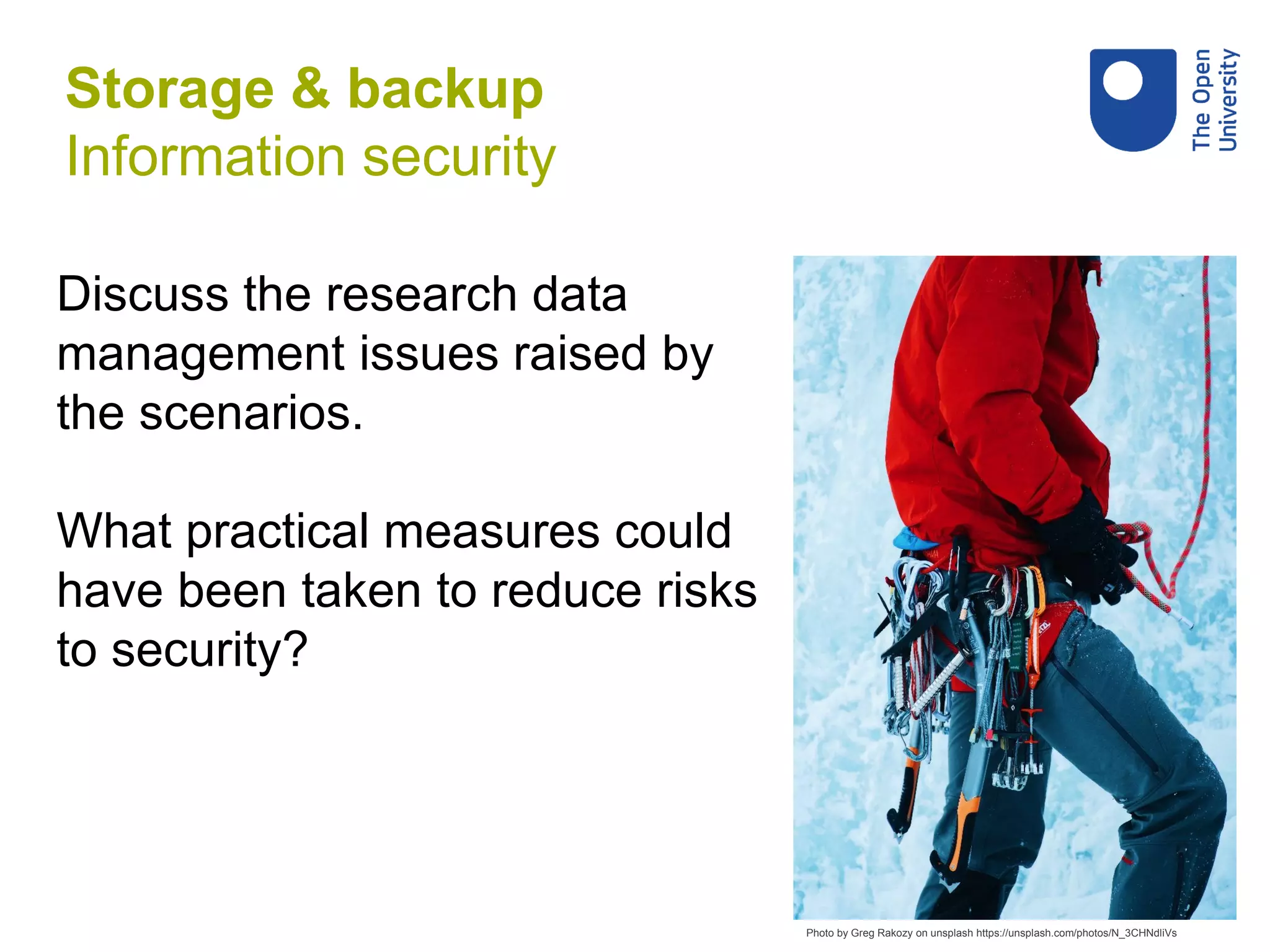 Storage & backup
Information security

The Open University

Discuss the research data management issues raised by the scenarios.

What practical measures could have been taken to reduce risks to security?

Photo by Greg Rakozy on unsplash https://unsplash.com/photos/N_3CHNdliVs